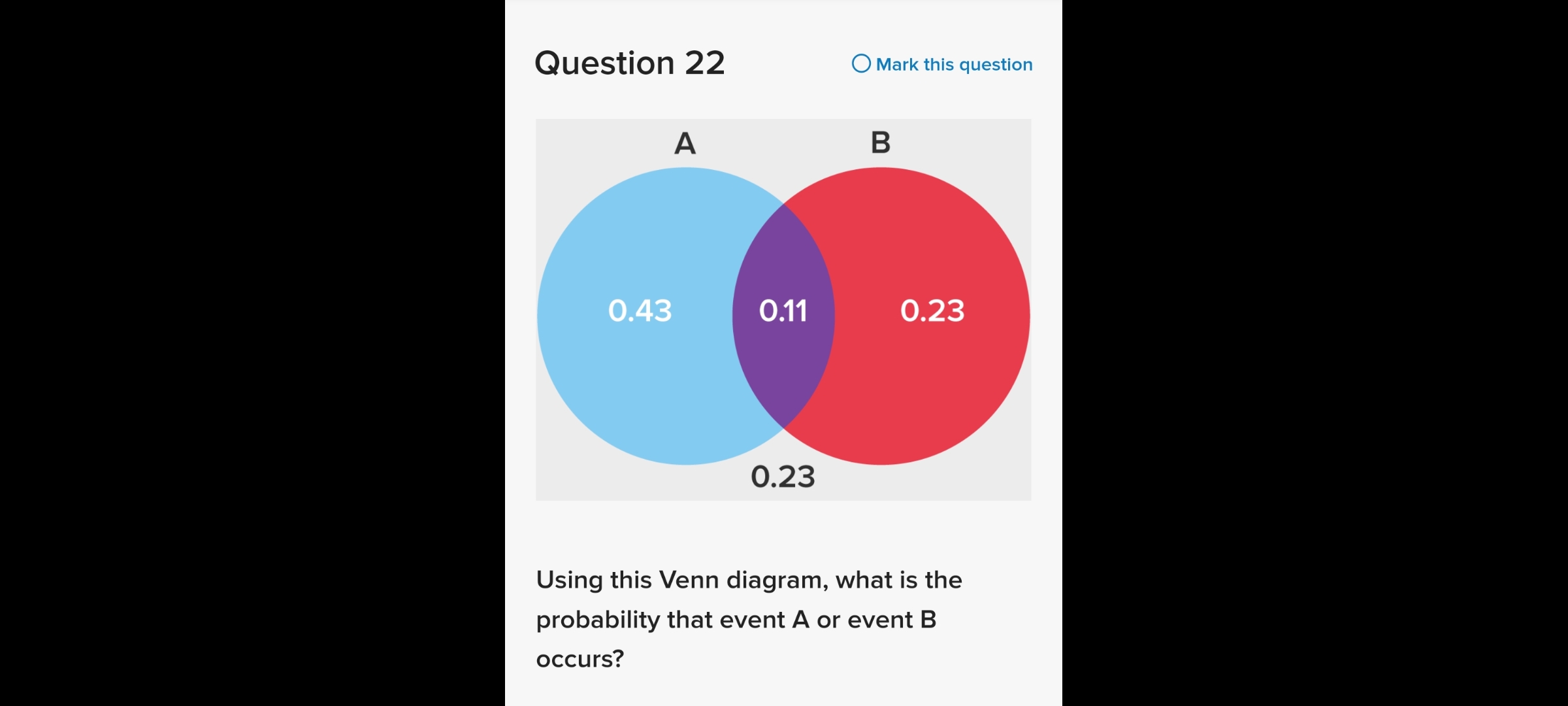 Question 22

Mark this question

A B

0.43 0.11 0.23

0.23

Using this Venn diagram, what is the probability that event A or event B occurs?